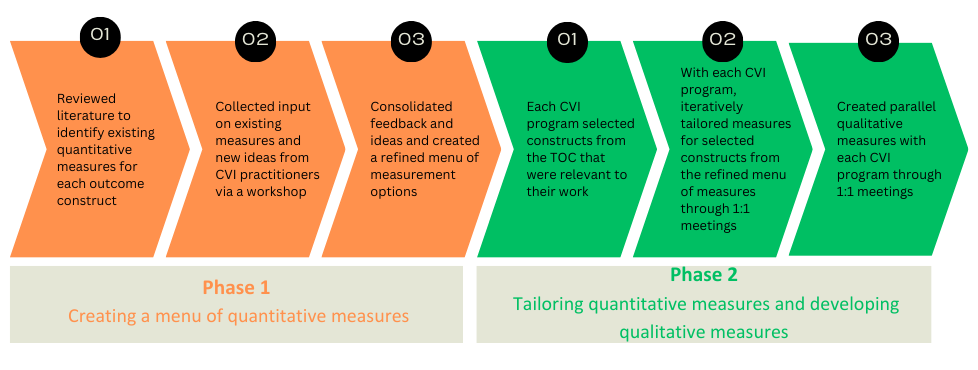 01

Reviewed literature to identify existing quantitative measures for each outcome construct

02

Collected input on existing measures and new ideas from CVI practitioners via a workshop

03

Consolidated feedback and ideas and created a refined menu of measurement options

01

Each CVI program selected constructs from the TOC that were relevant to their work

02

With each CVI program, iteratively tailored measures for selected constructs from the refined menu of measures through 1:1 meetings

03

Created parallel qualitative measures with each CVI program through 1:1 meetings

Phase 1

Creating a menu of quantitative measures

Phase 2

Tailoring quantitative measures and developing qualitative measures